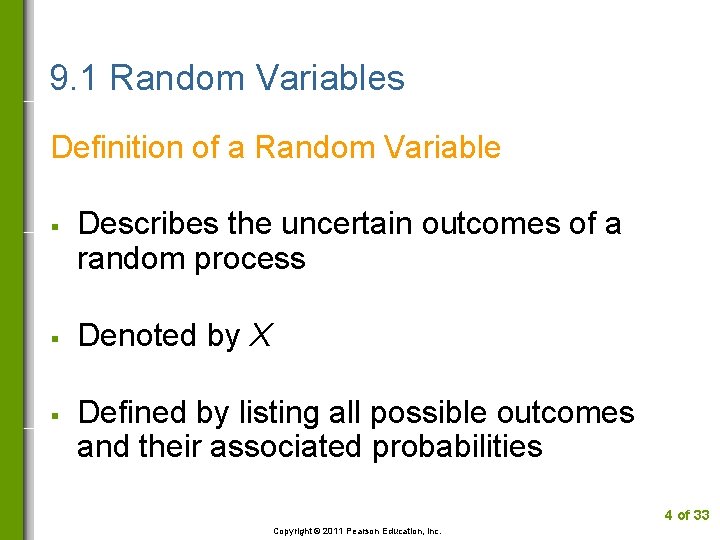 9.1 Random Variables

Definition of a Random Variable

▪ Describes the uncertain outcomes of a random process

▪ Denoted by $X$

▪ Defined by listing all possible outcomes and their associated probabilities

4 of 33

Copyright © 2011 Pearson Education, Inc.